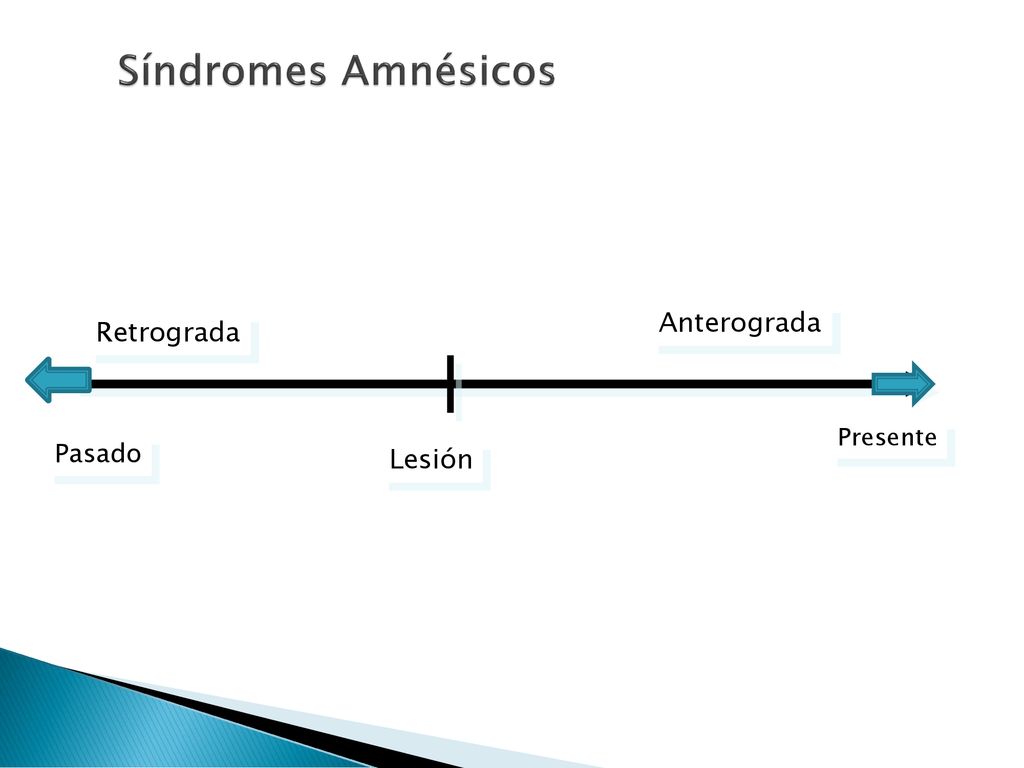 Síndromes Amnésicos

Retrograda

Anterograda

Pasado

Lesión

Presente